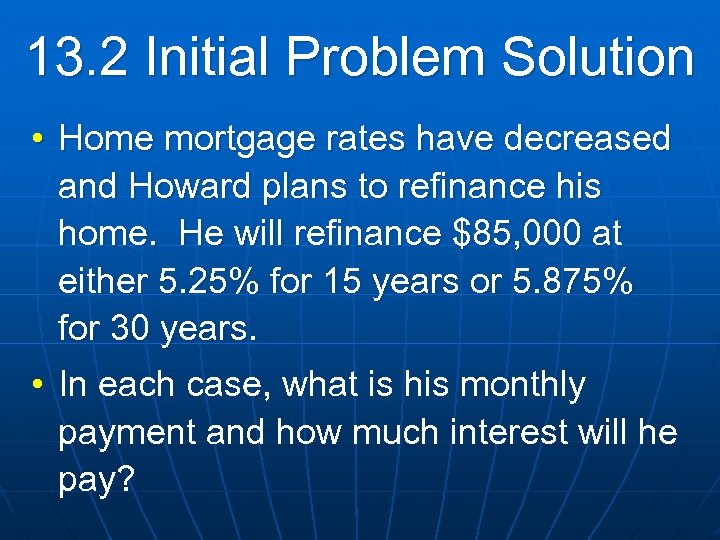 13.2 Initial Problem Solution

• Home mortgage rates have decreased and Howard plans to refinance his home. He will refinance \$85,000 at either 5.25% for 15 years or 5.875% for 30 years.

• In each case, what is his monthly payment and how much interest will he pay?